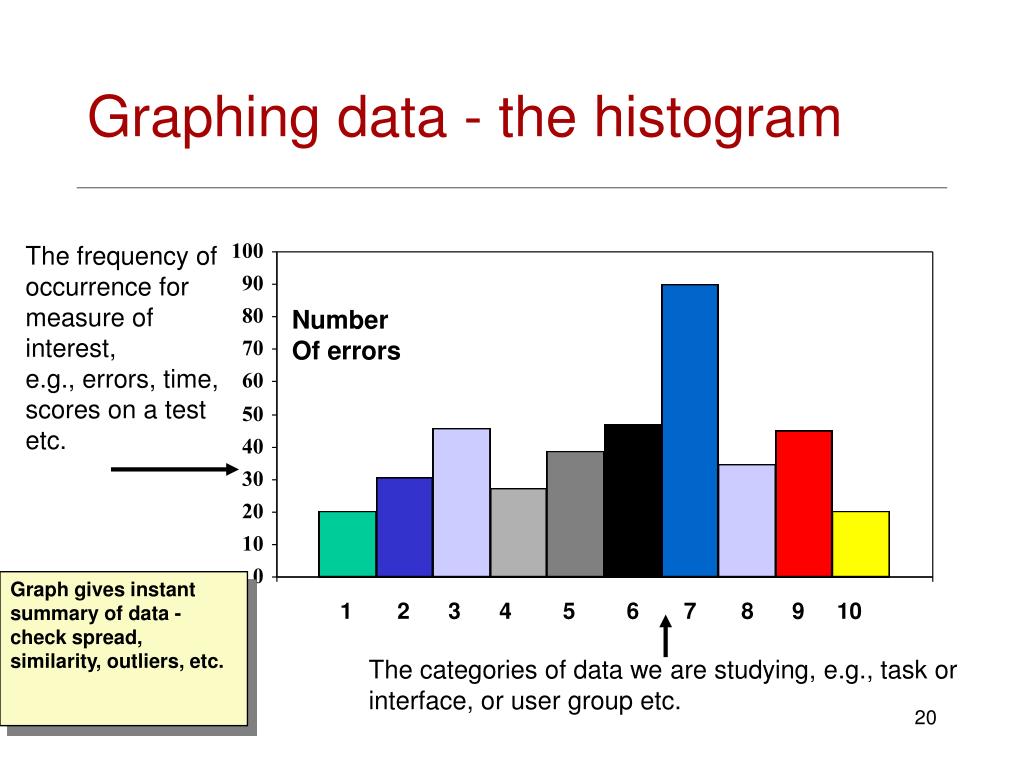 Graphing data - the histogram

The frequency of occurrence for measure of interest,
e.g., errors, time, scores on a test etc.

100
90
80
70
60
50
40
30
20
10
0

Number
Of errors

1 2 3 4 5 6 7 8 9 10

Graph gives instant summary of data - check spread, similarity, outliers, etc.

The categories of data we are studying, e.g., task or interface, or user group etc.

20